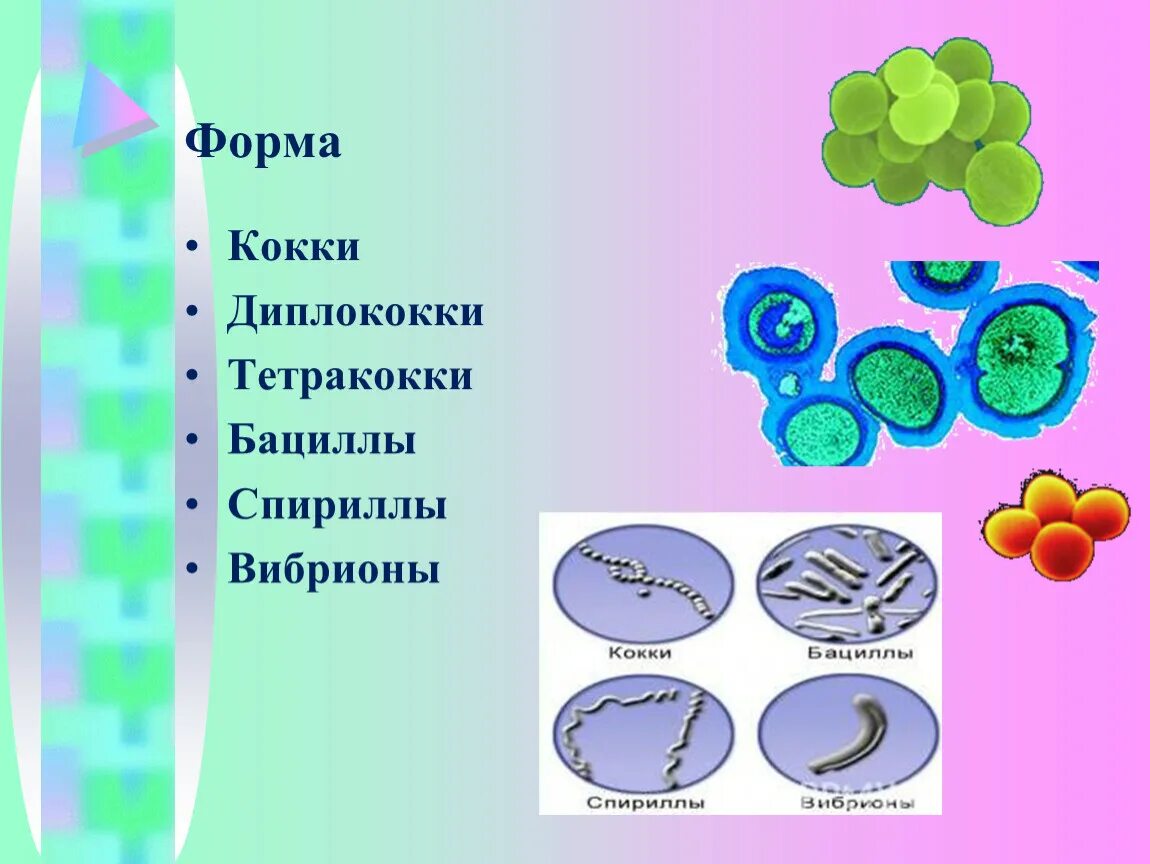 Форма

• Кокки
• Диплококки
• Тетракокки
• Бациллы
• Спириллы
• Вибрионы

Кокки
Бациллы
Спириллы
Вибрионы